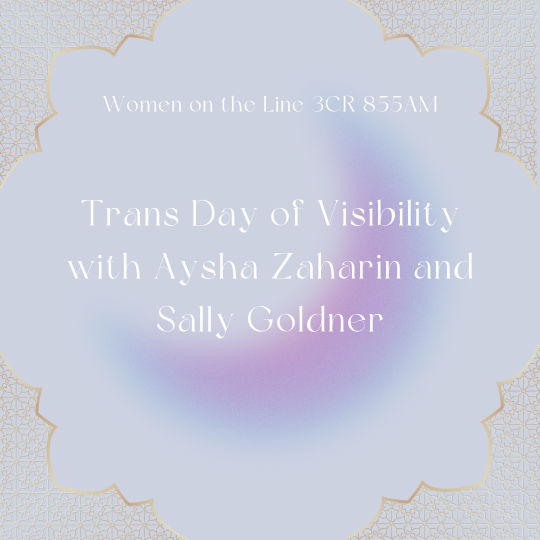 Women on the Line 3CR 855AM

Trans Day of Visibility with Aysha Zaharin and Sally Goldner